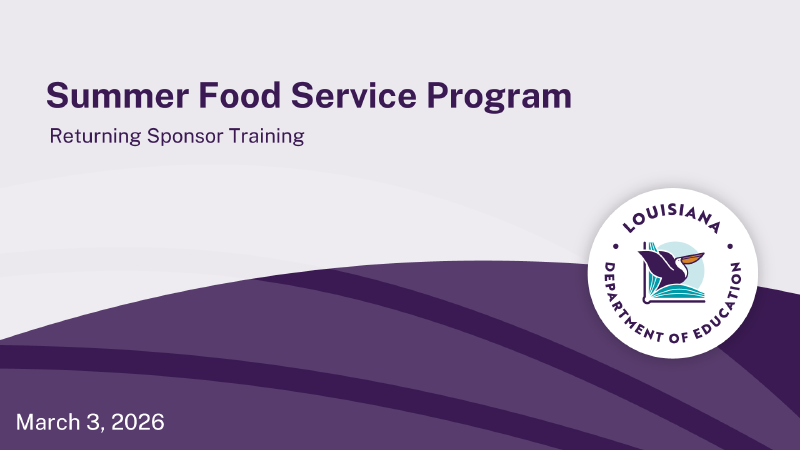 Summer Food Service Program

Returning Sponsor Training

LOUISIANA
DEPARTMENT OF EDUCATION

March 3, 2026